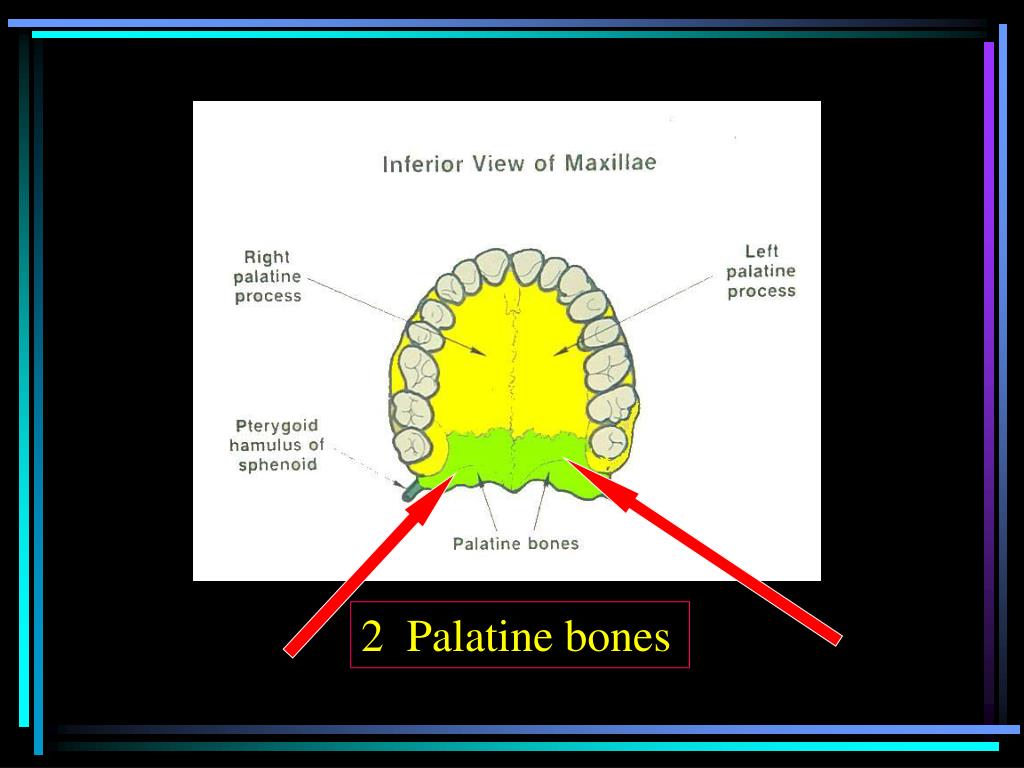 Inferior View of Maxillae

Right palatine process

Left palatine process

Pterygoid hamulus of sphenoid

Palatine bones

2 Palatine bones